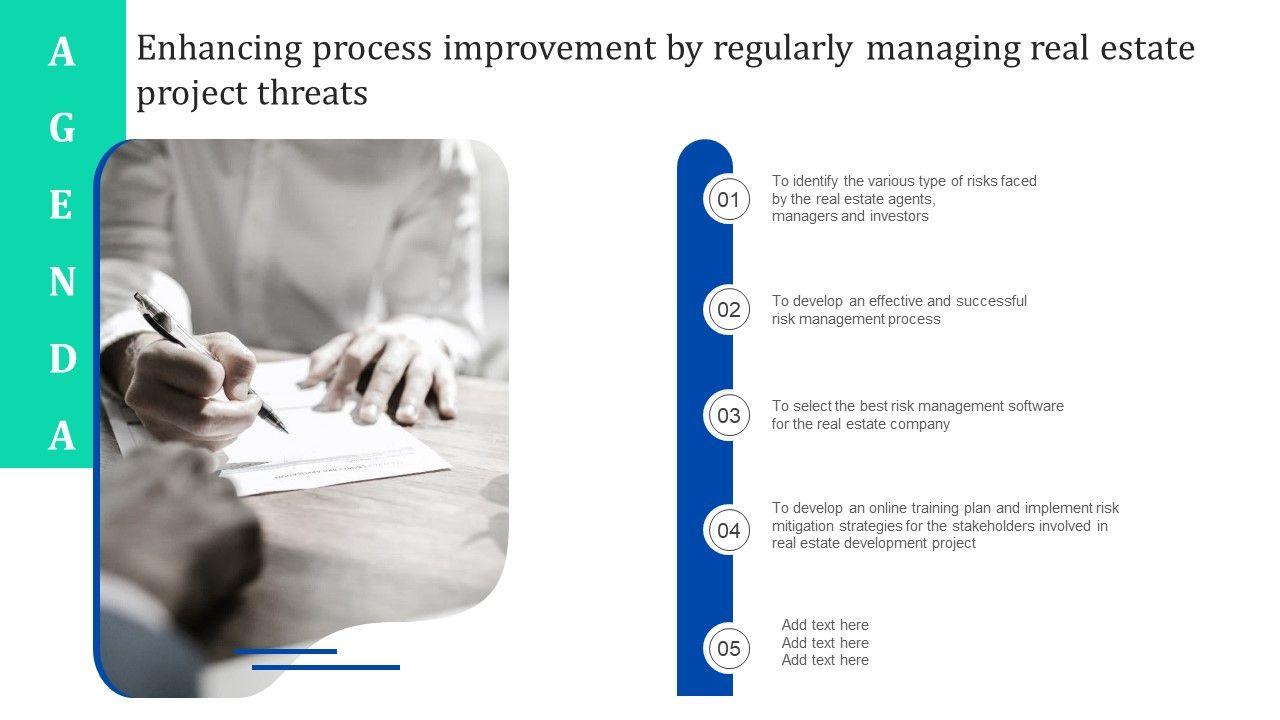 A
G
E
N
D
A

Enhancing process improvement by regularly managing real estate project threats

01
To identify the various type of risks faced by the real estate agents, managers and investors

02
To develop an effective and successful risk management process

03
To select the best risk management software for the real estate company

04
To develop an online training plan and implement risk mitigation strategies for the stakeholders involved in real estate development project

05
Add text here
Add text here
Add text here